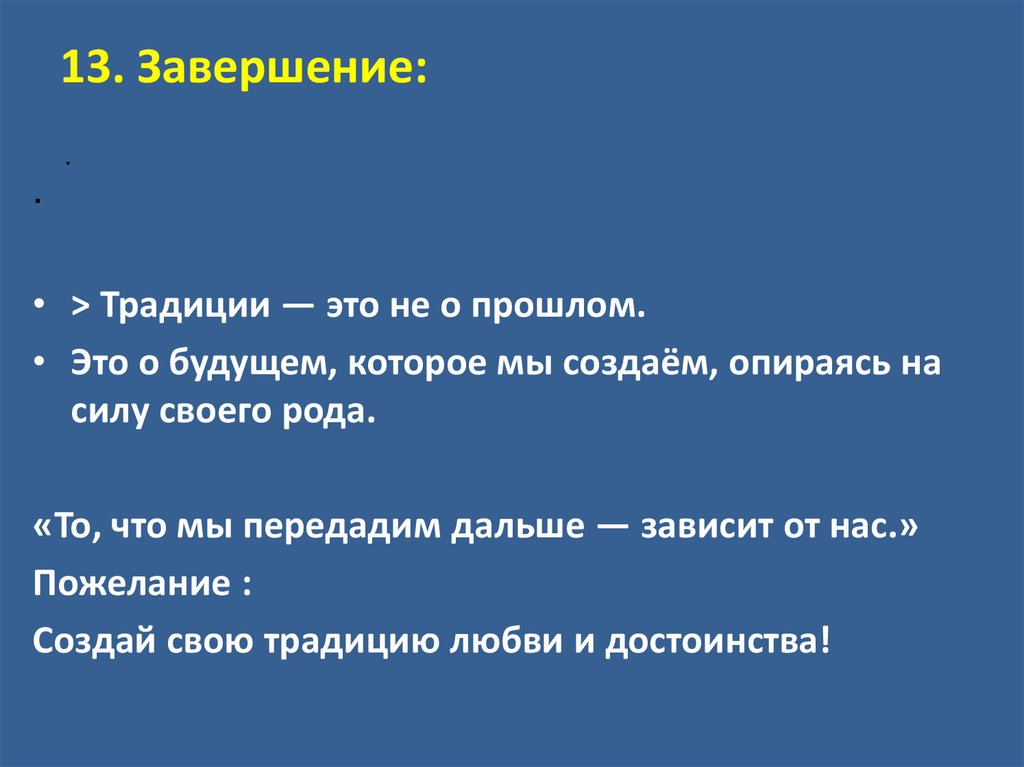 13. Завершение:

.

.

• > Традиции — это не о прошлом.
• Это о будущем, которое мы создаём, опираясь на силу своего рода.

«То, что мы передадим дальше — зависит от нас.»
Пожелание :
Создай свою традицию любви и достоинства!